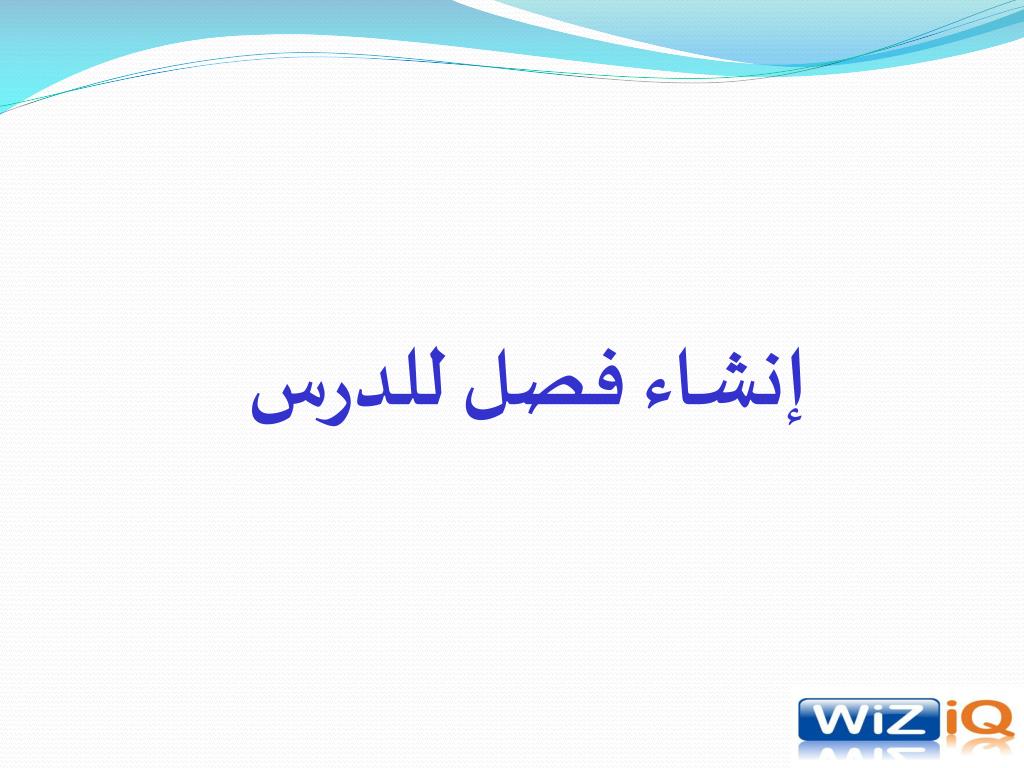 إنشاء فصل للدرس

WiZiQ